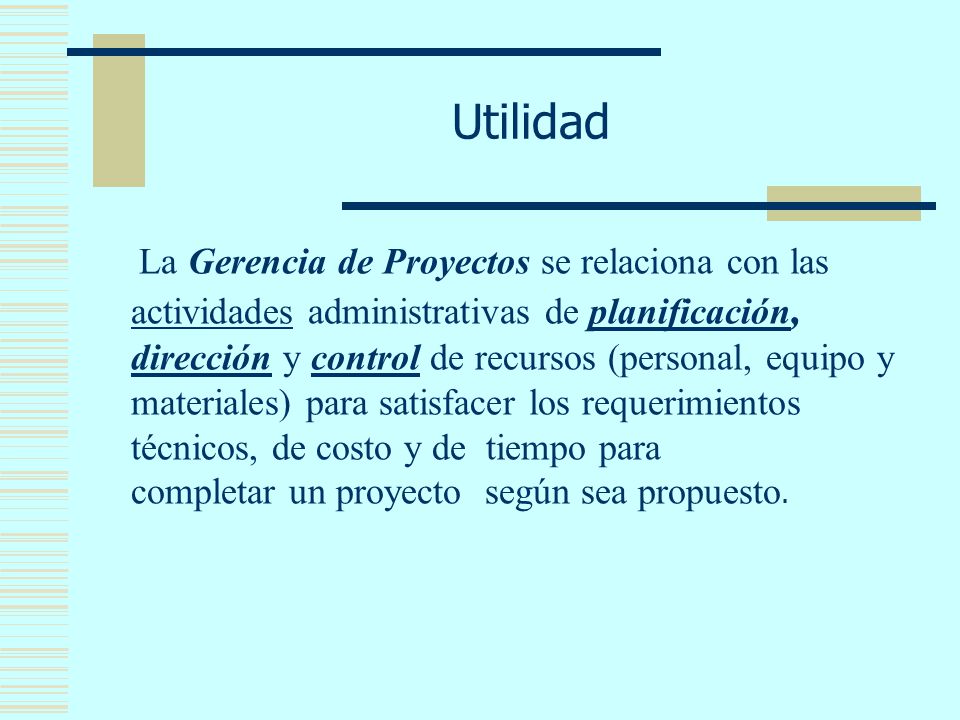 Utilidad

La Gerencia de Proyectos se relaciona con las actividades administrativas de planificación, dirección y control de recursos (personal, equipo y materiales) para satisfacer los requerimientos técnicos, de costo y de tiempo para completar un proyecto según sea propuesto.